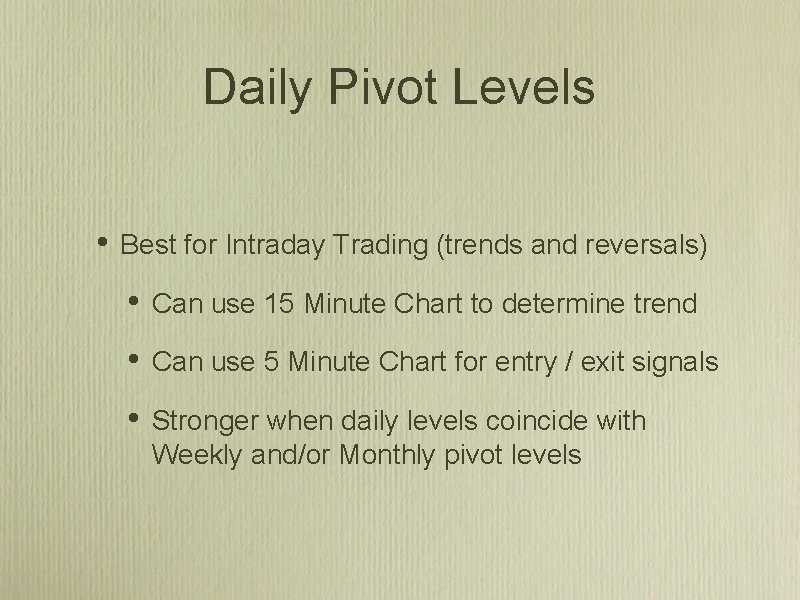 Daily Pivot Levels

• Best for Intraday Trading (trends and reversals)

• Can use 15 Minute Chart to determine trend

• Can use 5 Minute Chart for entry / exit signals

• Stronger when daily levels coincide with Weekly and/or Monthly pivot levels